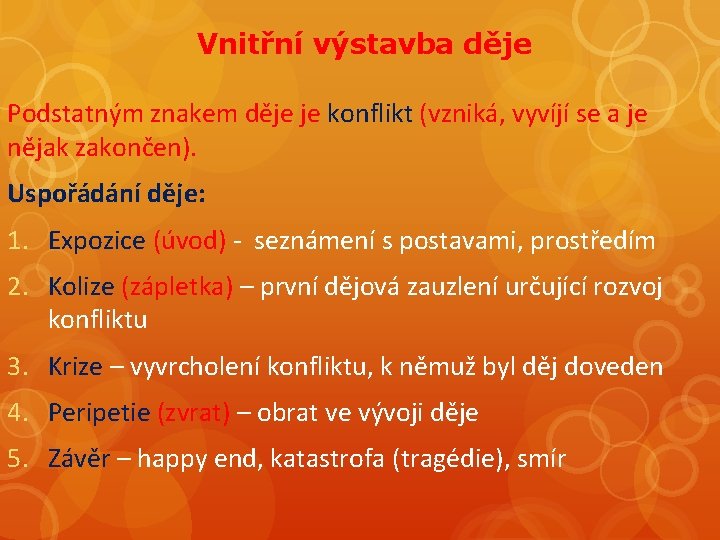 Vnitřní výstavba děje

Podstatným znakem děje je konflikt (vzniká, vyvíjí se a je nějak zakončen).

Uspořádání děje:

1. Expozice (úvod) - seznámení s postavami, prostředím
2. Kolize (zápletka) – první dějová zauzlení určující rozvoj konfliktu
3. Krize – vyvrcholení konfliktu, k němuž byl děj doveden
4. Peripetie (zvrat) – obrat ve vývoji děje
5. Závěr – happy end, katastrofa (tragédie), smír